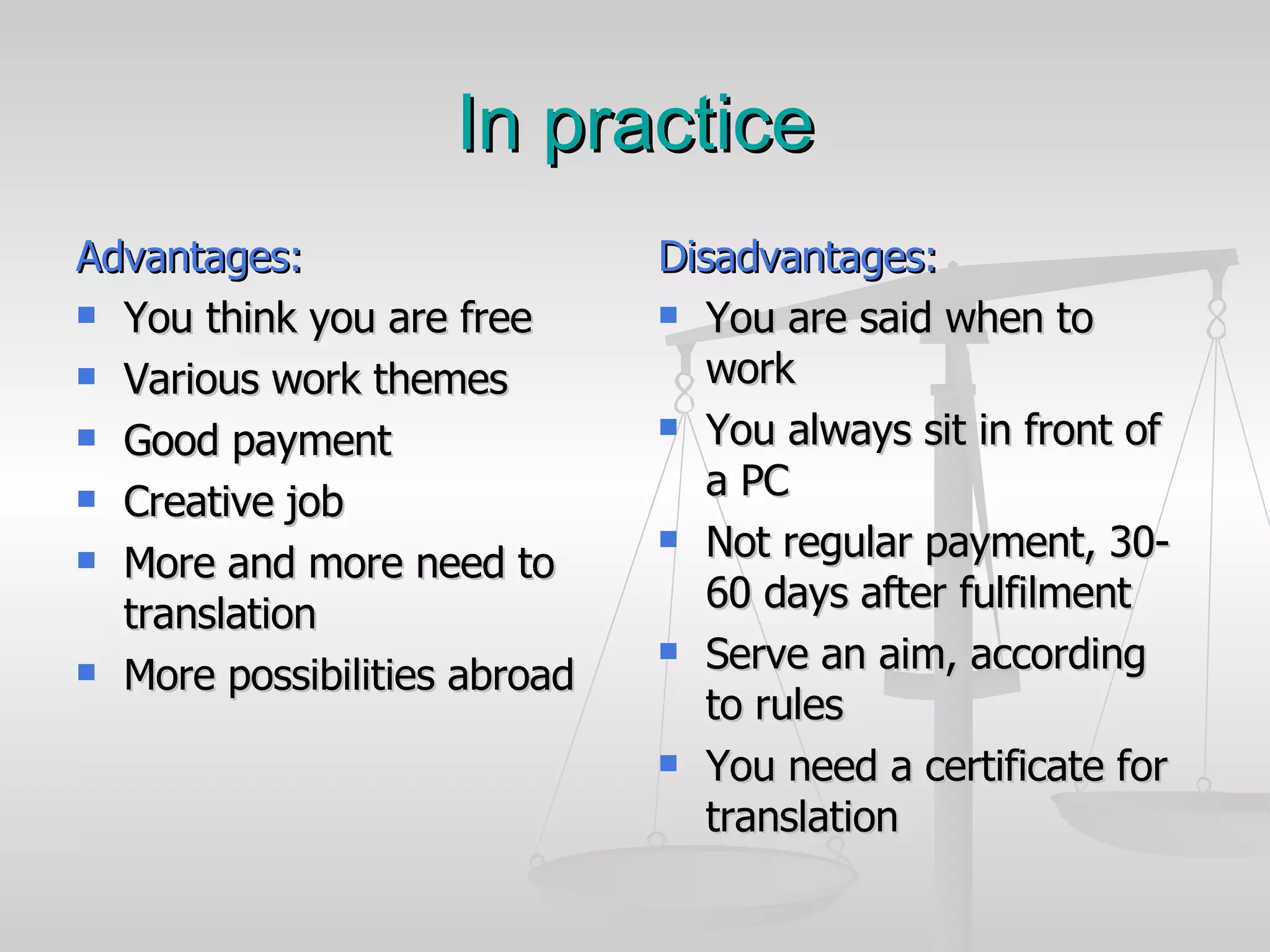 In practice

Advantages:
- You think you are free
- Various work themes
- Good payment
- Creative job
- More and more need to translation
- More possibilities abroad

Disadvantages:
- You are said when to work
- You always sit in front of a PC
- Not regular payment, 30-60 days after fulfilment
- Serve an aim, according to rules
- You need a certificate for translation